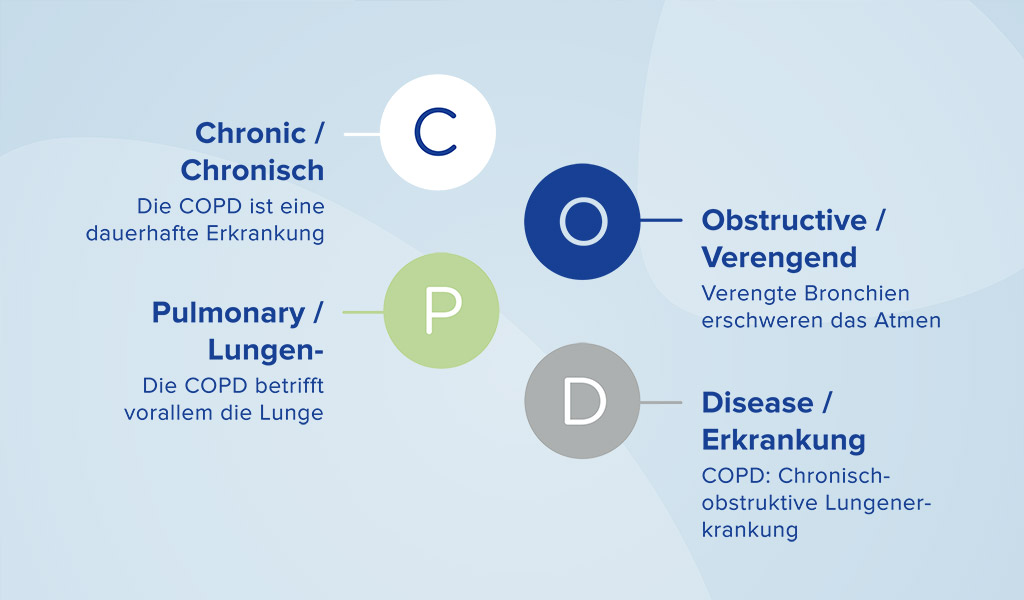 C

Chronic / Chronisch

Die COPD ist eine dauerhafte Erkrankung

O

Obstructive / Verengend

Verengte Bronchien erschweren das Atmen

P

Pulmonary / Lungen-

Die COPD betrifft vorallem die Lunge

D

Disease / Erkrankung

COPD: Chronisch-obstruktive Lungenerkrankung